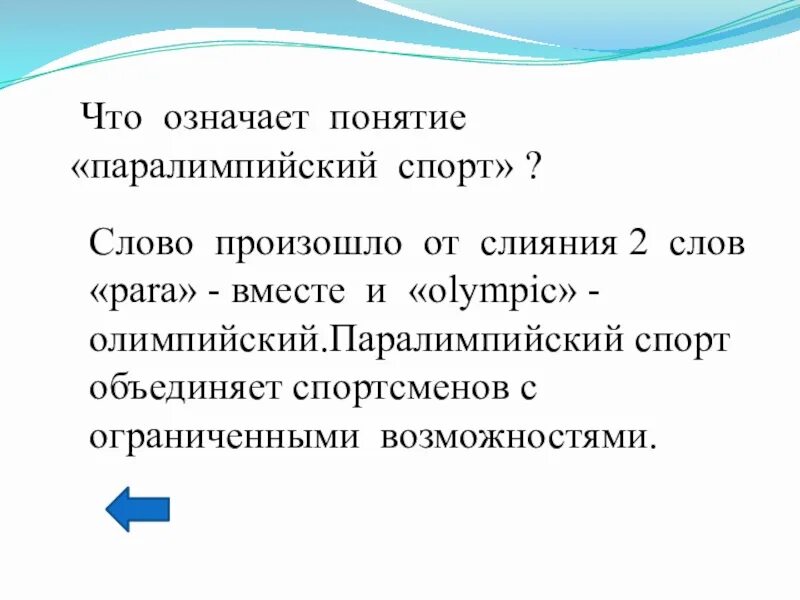 Что означает понятие «паралимпийский спорт» ?

Слово произошло от слияния 2 слов «para» - вместе и «olympic» - олимпийский.Паралимпийский спорт объединяет спортсменов с ограниченными возможностями.